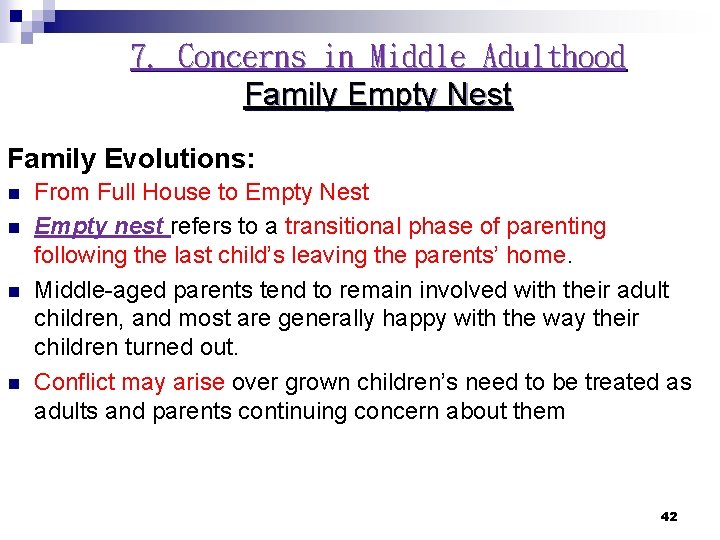 7. Concerns in Middle Adulthood
Family Empty Nest

Family Evolutions:

- From Full House to Empty Nest
- Empty nest refers to a transitional phase of parenting following the last child's leaving the parents' home.
- Middle-aged parents tend to remain involved with their adult children, and most are generally happy with the way their children turned out.
- Conflict may arise over grown children's need to be treated as adults and parents continuing concern about them

42